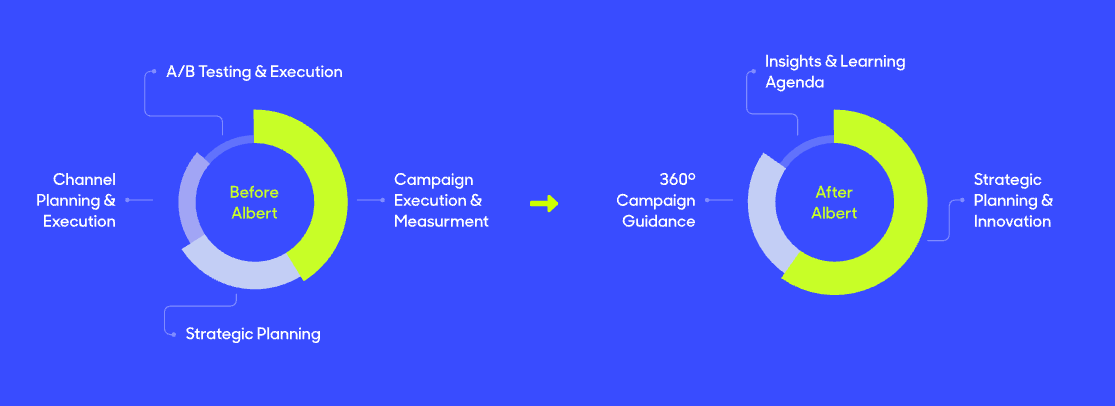 A/B Testing & Execution

Channel Planning & Execution

Before Albert

Campaign Execution & Measurment

Strategic Planning

Insights & Learning Agenda

360° Campaign Guidance

After Albert

Strategic Planning & Innovation